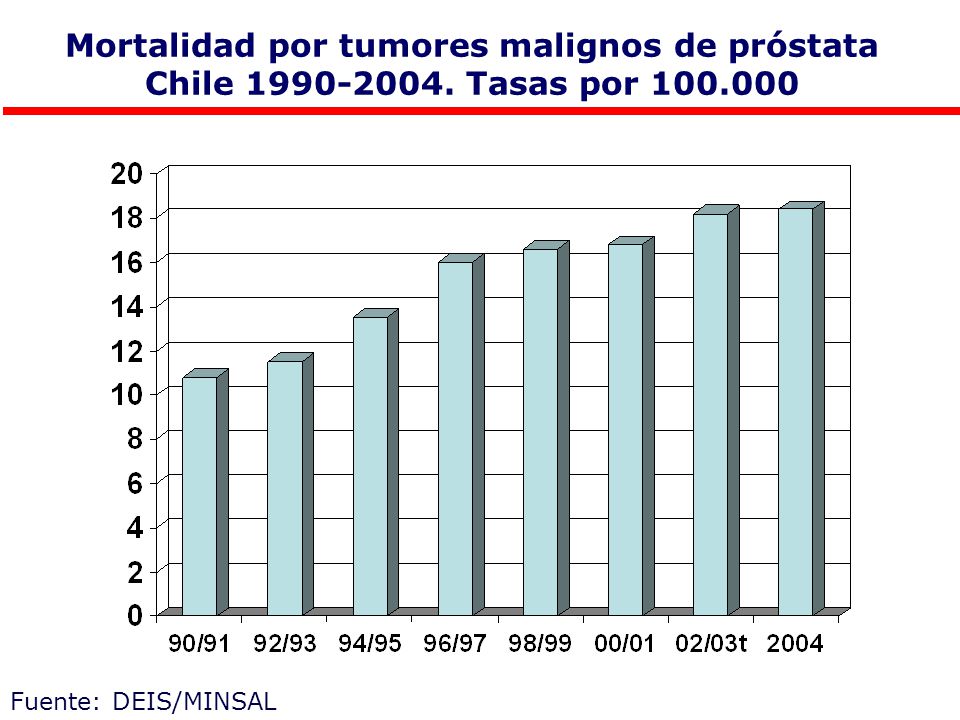 Mortalidad por tumores malignos de próstata
Chile 1990-2004. Tasas por 100.000

20
18
16
14
12
10
8
6
4
2
0

90/91 92/93 94/95 96/97 98/99 00/01 02/03t 2004

Fuente: DEIS/MINSAL